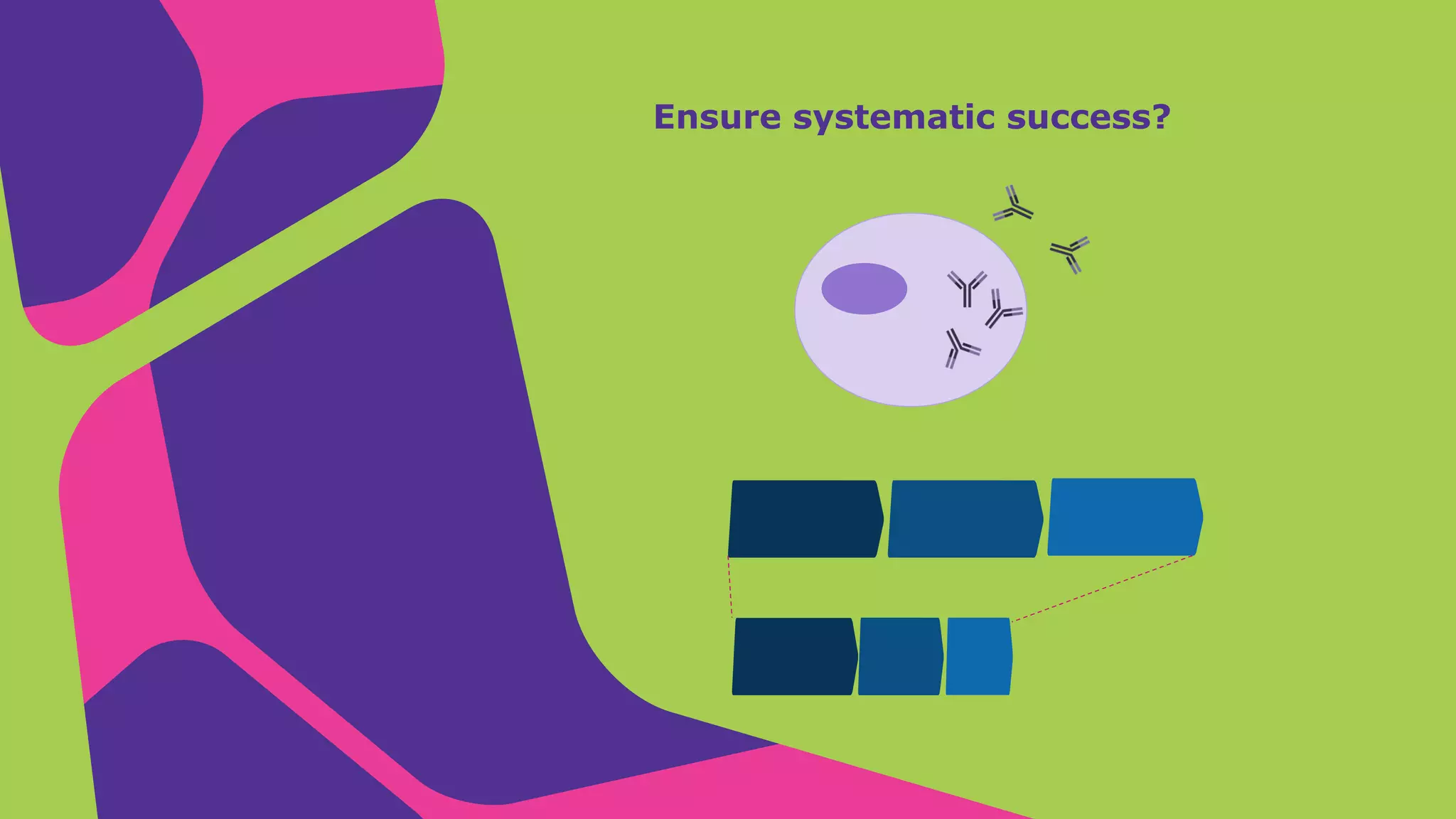 Ensure systematic success?